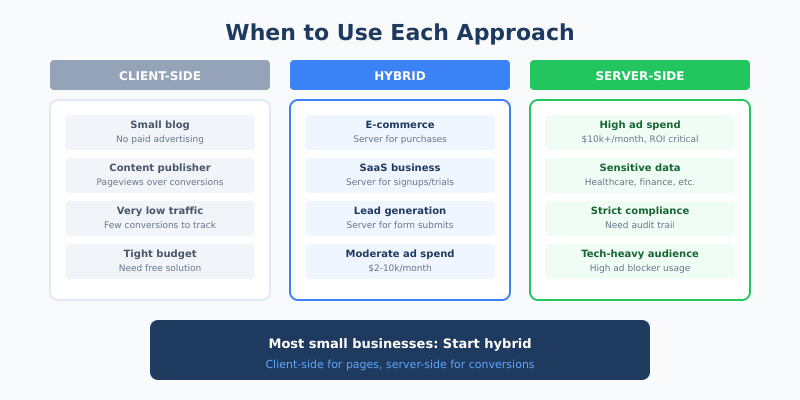 When to Use Each Approach

CLIENT-SIDE

Small blog
No paid advertising

Content publisher
Pageviews over conversions

Very low traffic
Few conversions to track

Tight budget
Need free solution

HYBRID

E-commerce
Server for purchases

SaaS business
Server for signups/trials

Lead generation
Server for form submits

Moderate ad spend
$2-10k/month

SERVER-SIDE

High ad spend
$10k+/month, ROI critical

Sensitive data
Healthcare, finance, etc.

Strict compliance
Need audit trail

Tech-heavy audience
High ad blocker usage

Most small businesses: Start hybrid
Client-side for pages, server-side for conversions